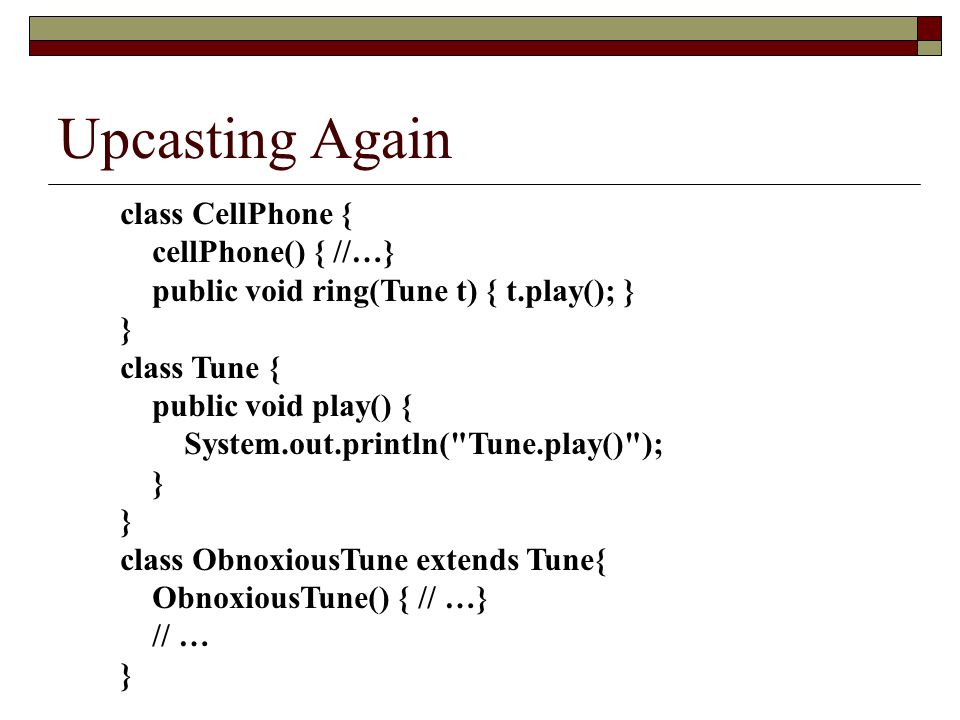 Upcasting Again

class CellPhone {
cellPhone() { //…}
public void ring(Tune t) { t.play(); }
}
class Tune {
public void play() {
System.out.println("Tune.play()");
}
}
class ObnoxiousTune extends Tune{
ObnoxiousTune() { // …}
// …
}